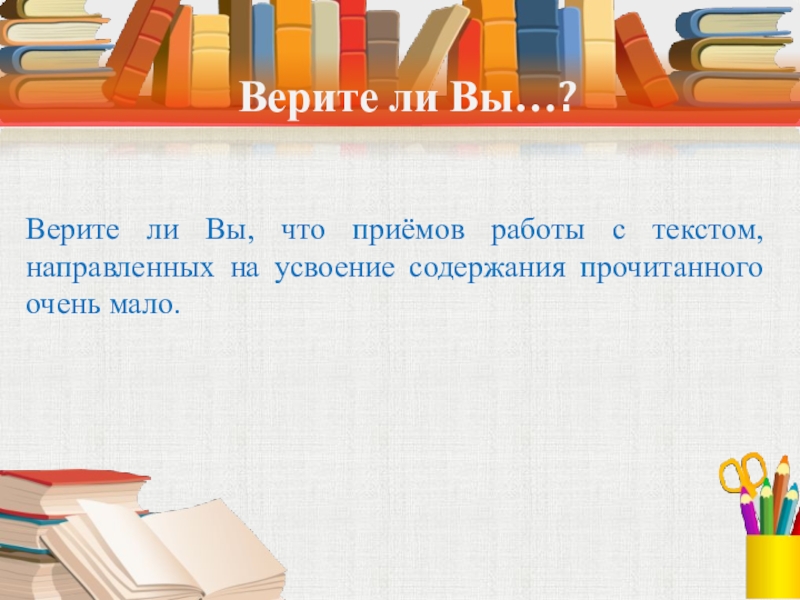 Верите ли Вы…?

Верите ли Вы, что приёмов работы с текстом, направленных на усвоение содержания прочитанного очень мало.